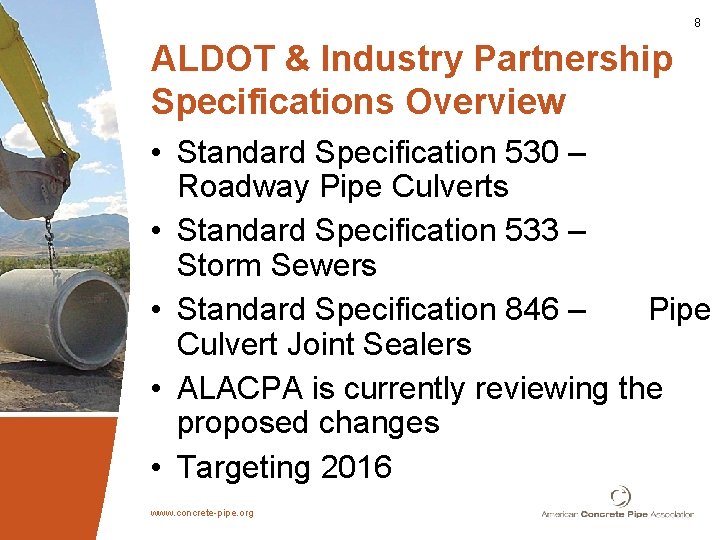 8

ALDOT & Industry Partnership Specifications Overview

• Standard Specification 530 – Roadway Pipe Culverts
• Standard Specification 533 – Storm Sewers
• Standard Specification 846 – Pipe Culvert Joint Sealers
• ALACPA is currently reviewing the proposed changes
• Targeting 2016

www.concrete-pipe.org

American Concrete Pipe Association